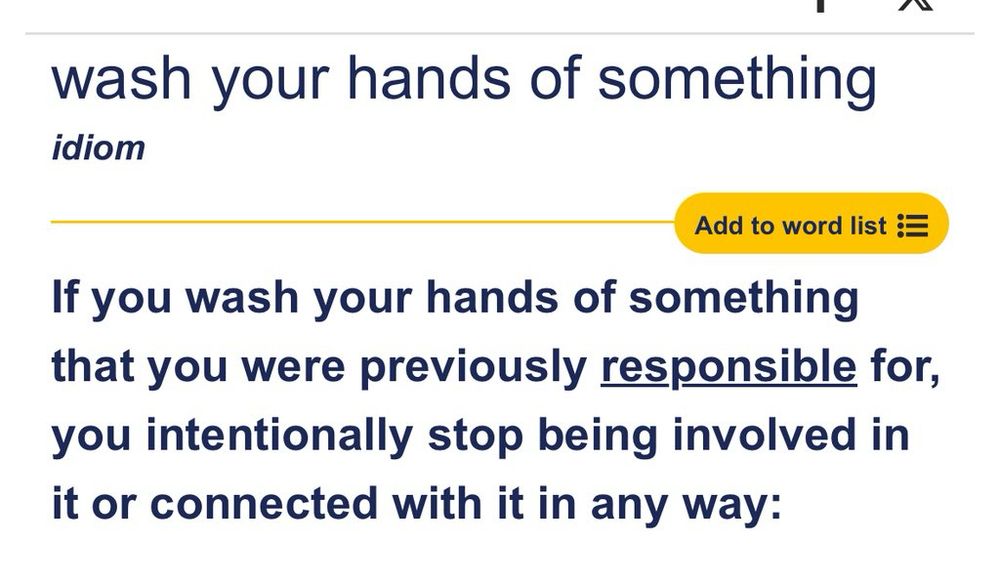 wash your hands of something
idiom

Add to word list

If you wash your hands of something that you were previously responsible for, you intentionally stop being involved in it or connected with it in any way: